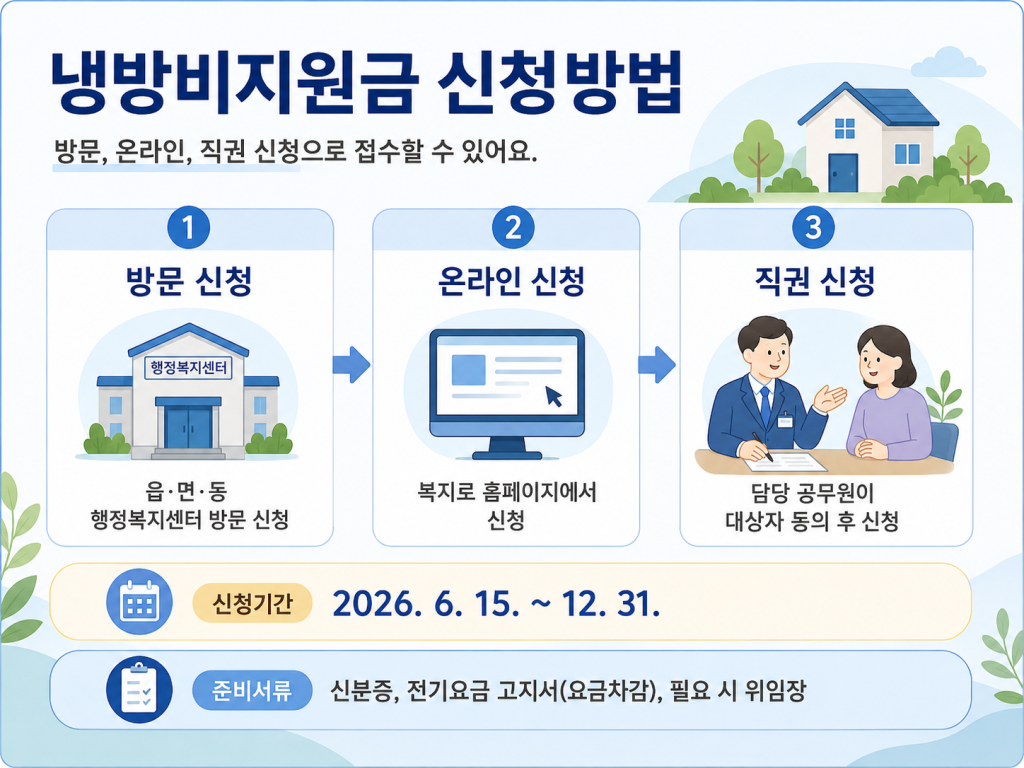 냉방비지원금 신청방법

방문, 온라인, 직권 신청으로 접수할 수 있어요.

1
방문 신청
행정복지센터
읍·면·동 행정복지센터 방문 신청

2
온라인 신청
복지로 홈페이지에서 신청

3
직권 신청
담당 공무원이 대상자 동의 후 신청

신청기간 2026. 6. 15. ~ 12. 31.

준비서류 신분증, 전기요금 고지서(요금차감), 필요 시 위임장